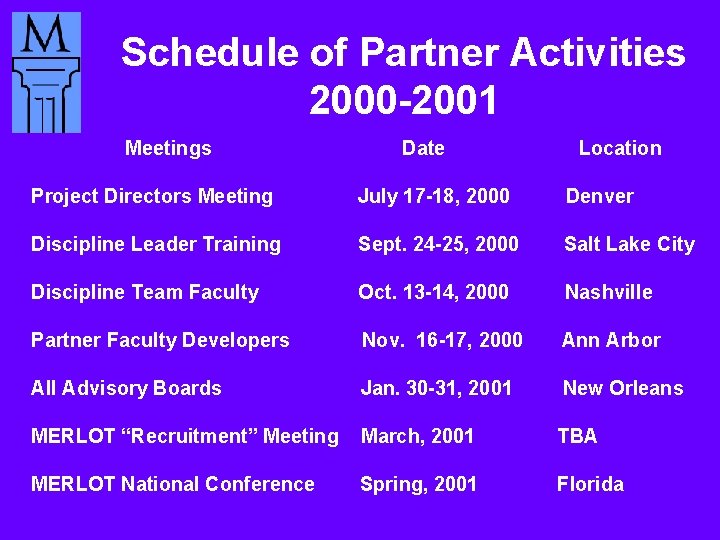 M

Schedule of Partner Activities 2000-2001

| Meetings | Date | Location |
|---|---|---|
| Project Directors Meeting | July 17-18, 2000 | Denver |
| Discipline Leader Training | Sept. 24-25, 2000 | Salt Lake City |
| Discipline Team Faculty | Oct. 13-14, 2000 | Nashville |
| Partner Faculty Developers | Nov. 16-17, 2000 | Ann Arbor |
| All Advisory Boards | Jan. 30-31, 2001 | New Orleans |
| MERLOT “Recruitment” Meeting | March, 2001 | TBA |
| MERLOT National Conference | Spring, 2001 | Florida |